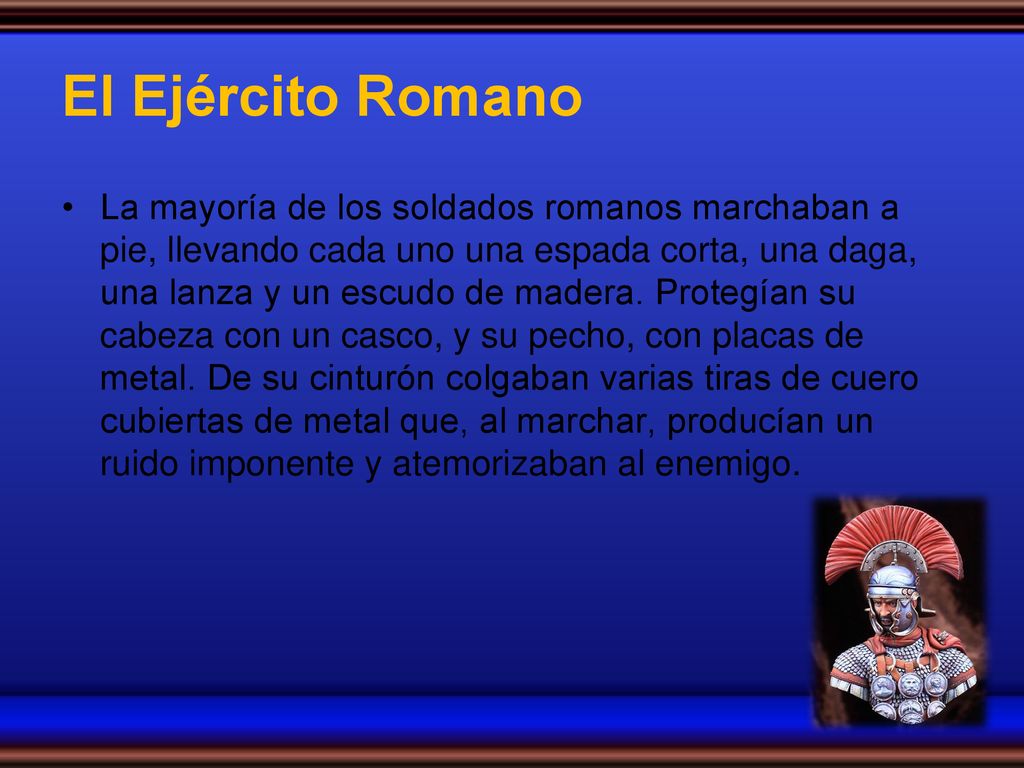 El Ejército Romano

• La mayoría de los soldados romanos marchaban a pie, llevando cada uno una espada corta, una daga, una lanza y un escudo de madera. Protegían su cabeza con un casco, y su pecho, con placas de metal. De su cinturón colgaban varias tiras de cuero cubiertas de metal que, al marchar, producían un ruido imponente y atemorizaban al enemigo.